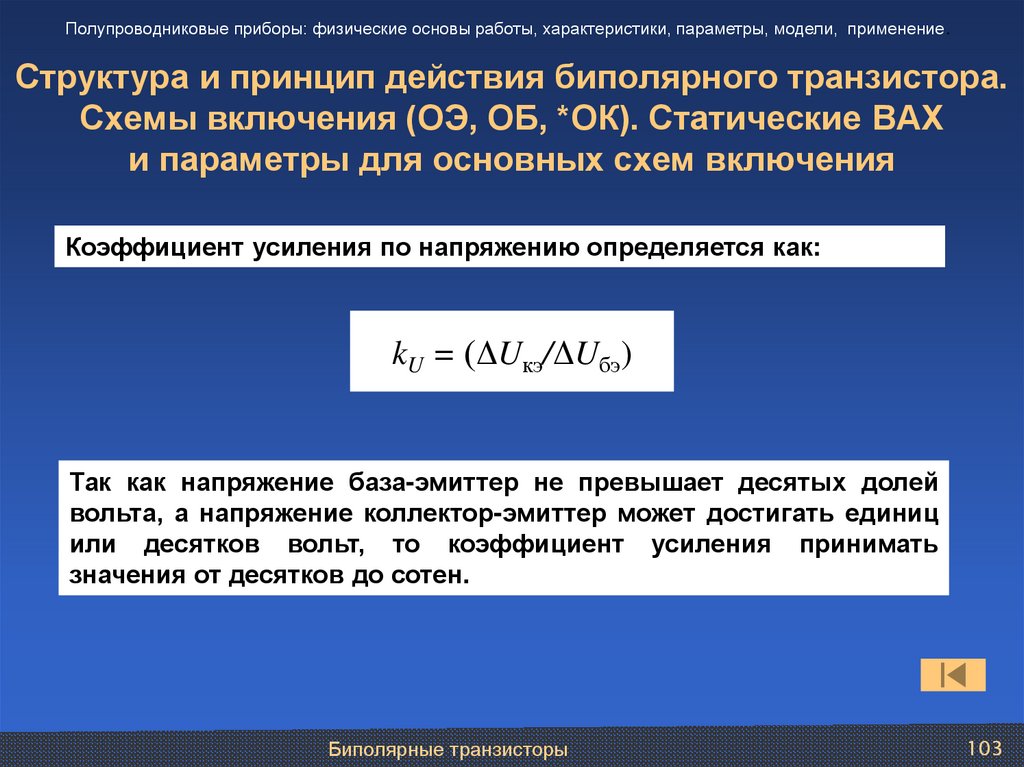 Полупроводниковые приборы: физические основы работы, характеристики, параметры, модели, применение

Структура и принцип действия биполярного транзистора. Схемы включения (ОЭ, ОБ, *ОК). Статические ВАХ и параметры для основных схем включения

Коэффициент усиления по напряжению определяется как:

$k_U = (\Delta U_{кэ}/\Delta U_{бэ})$

Так как напряжение база-эмиттер не превышает десятых долей вольта, а напряжение коллектор-эмиттер может достигать единиц или десятков вольт, то коэффициент усиления принимать значения от десятков до сотен.

Биполярные транзисторы

103